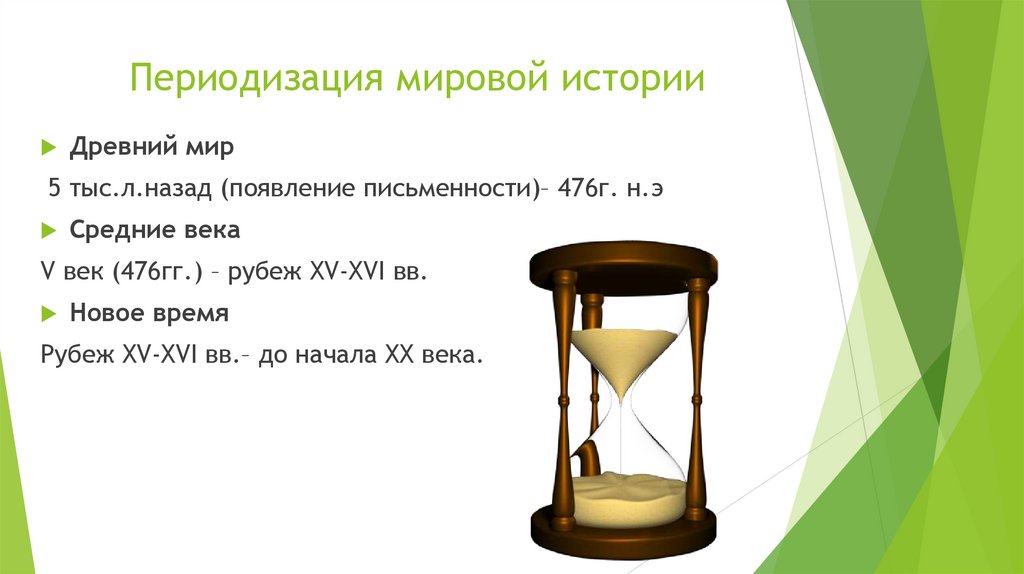 Периодизация мировой истории

Древний мир

5 тыс.л.назад (появление письменности)– 476г. н.э

Средние века

V век (476гг.) – рубеж XV-XVI вв.

Новое время

Рубеж XV-XVI вв.– до начала XX века.